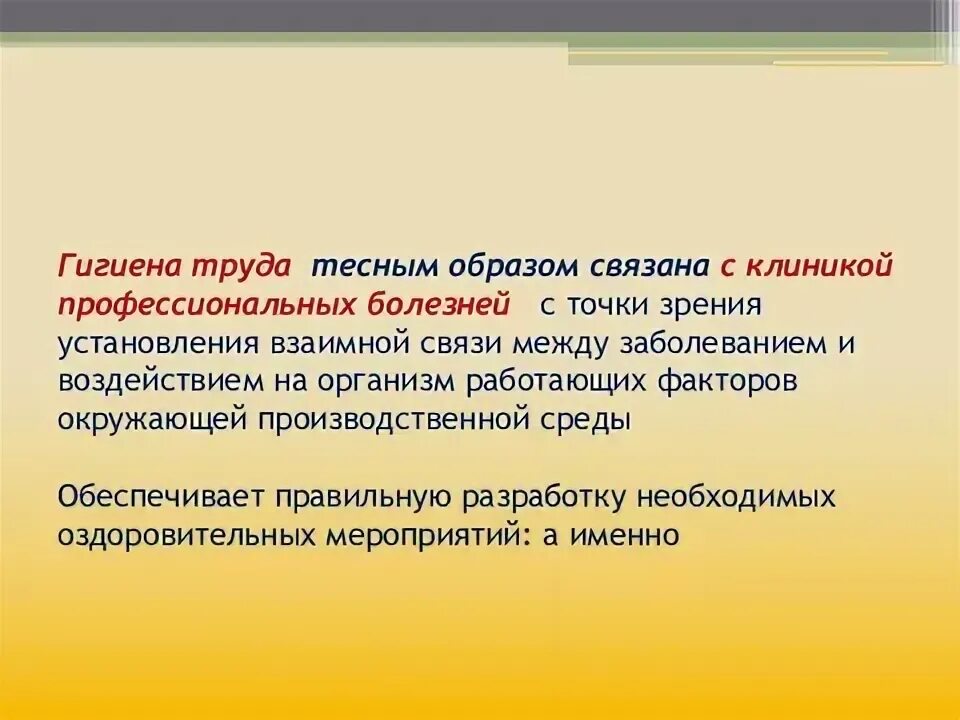 Гигиена труда тесным образом связана с клиникой профессиональных болезней с точки зрения установления взаимной связи между заболеванием и воздействием на организм работающих факторов окружающей производственной среды

Обеспечивает правильную разработку необходимых оздоровительных мероприятий: а именно